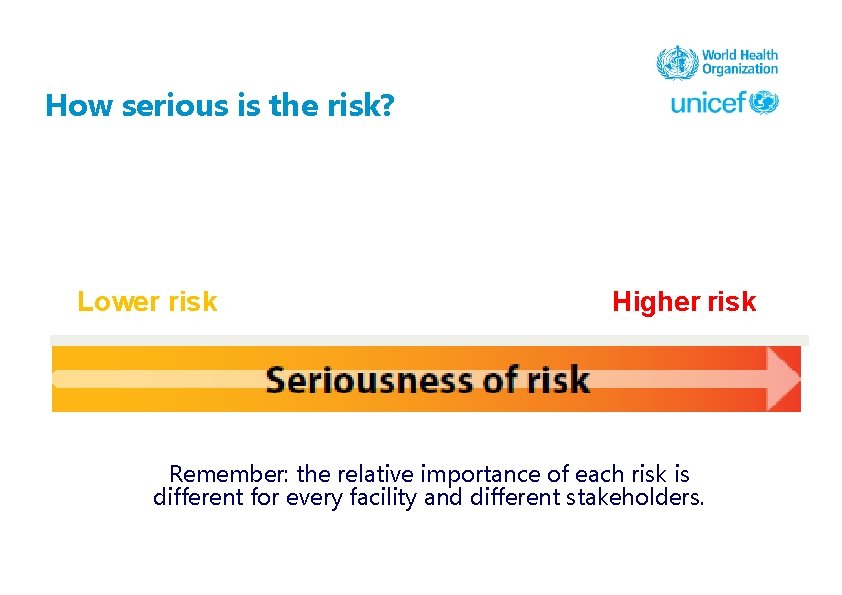 World Health Organization
unicef

How serious is the risk?

Lower risk

Higher risk

Seriousness of risk

Remember: the relative importance of each risk is different for every facility and different stakeholders.